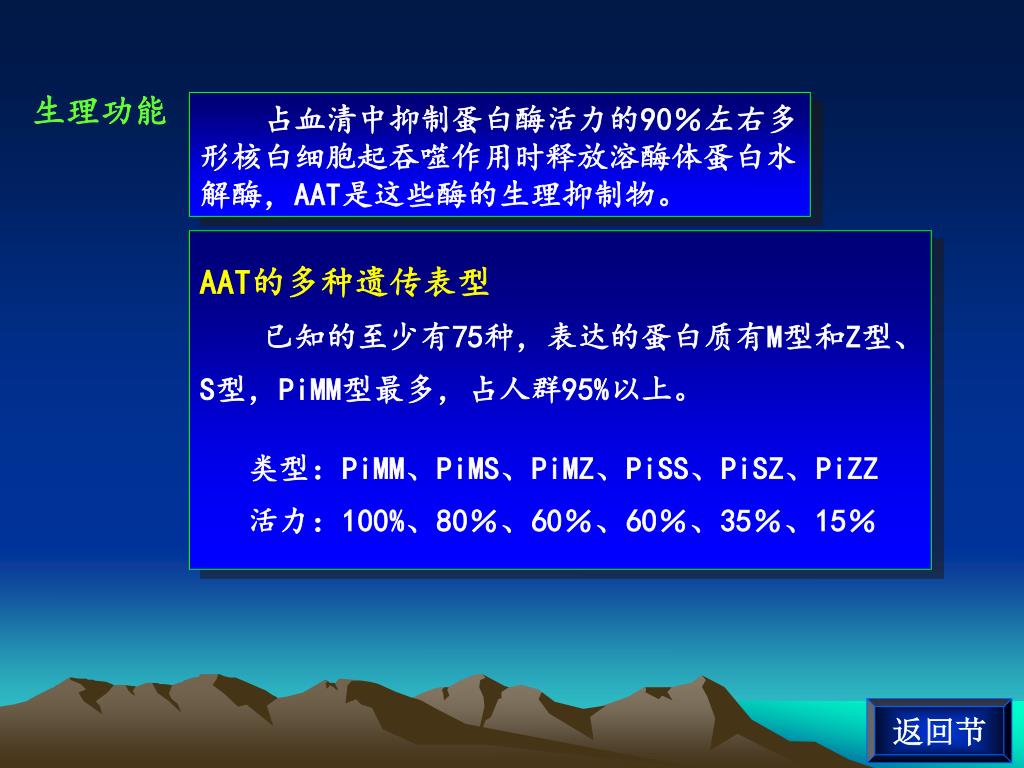 生理功能

占血清中抑制蛋白酶活力的90％左右多形核白细胞起吞噬作用时释放溶酶体蛋白水解酶，AAT是这些酶的生理抑制物。

AAT的多种遗传表型

已知的至少有75种，表达的蛋白质有M型和Z型、S型，PiMM型最多，占人群95%以上。

类型：PiMM、PiMS、PiMZ、PiSS、PiSZ、PiZZ
活力：100%、80％、60％、60％、35％、15％

返回节